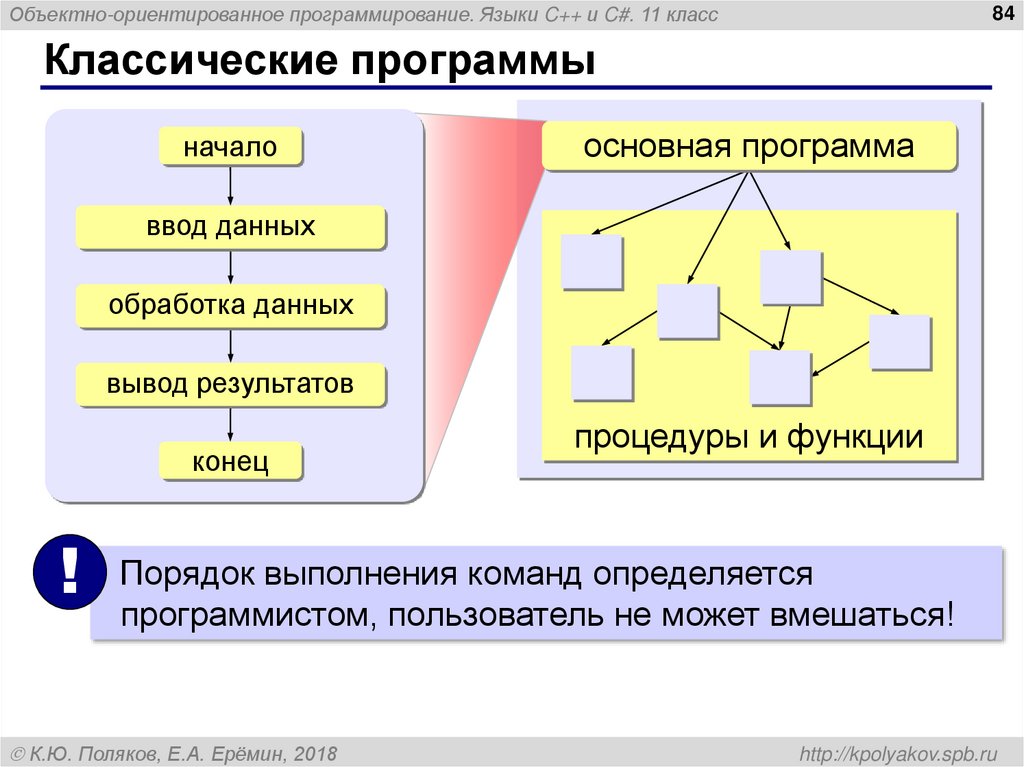 Объектно-ориентированное программирование. Языки C++ и C#. 11 класс

84

Классические программы

начало

ввод данных

обработка данных

вывод результатов

конец

основная программа

процедуры и функции

!

Порядок выполнения команд определяется программистом, пользователь не может вмешаться!

© К.Ю. Поляков, Е.А. Ерёмин, 2018

http://kpolyakov.spb.ru